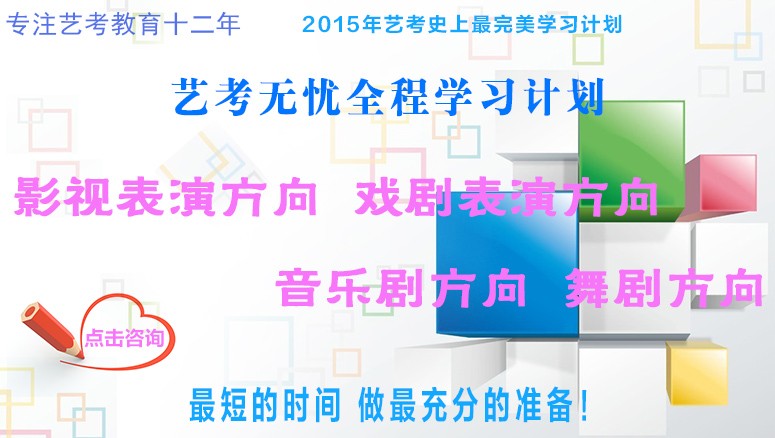 专注艺考教育十二年

2015年艺考史上最完美学习计划

艺考无忧全程学习计划

影视表演方向 戏剧表演方向

音乐剧方向 舞剧方向

点击咨询

最短的时间 做最充分的准备!